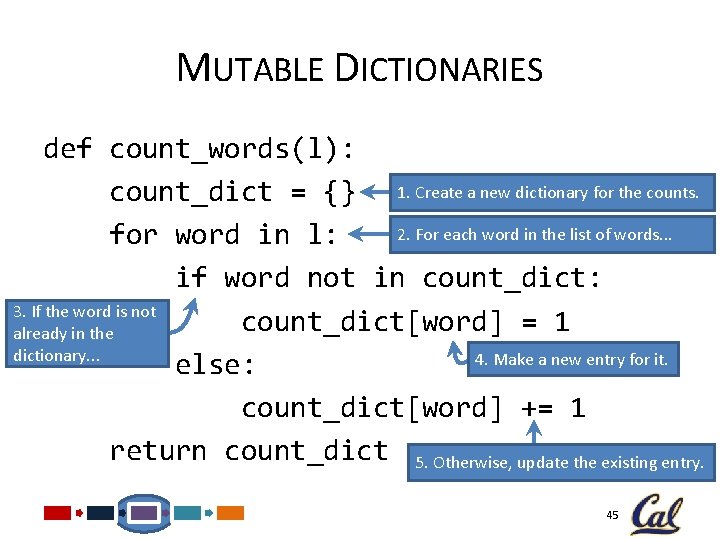 MUTABLE DICTIONARIES

def count_words(l):
    count_dict = {}
    for word in l:
        if word not in count_dict:
            count_dict[word] = 1
        else:
            count_dict[word] += 1
    return count_dict

1. Create a new dictionary for the counts.

2. For each word in the list of words...

3. If the word is not already in the dictionary...

4. Make a new entry for it.

5. Otherwise, update the existing entry.

45

Cal